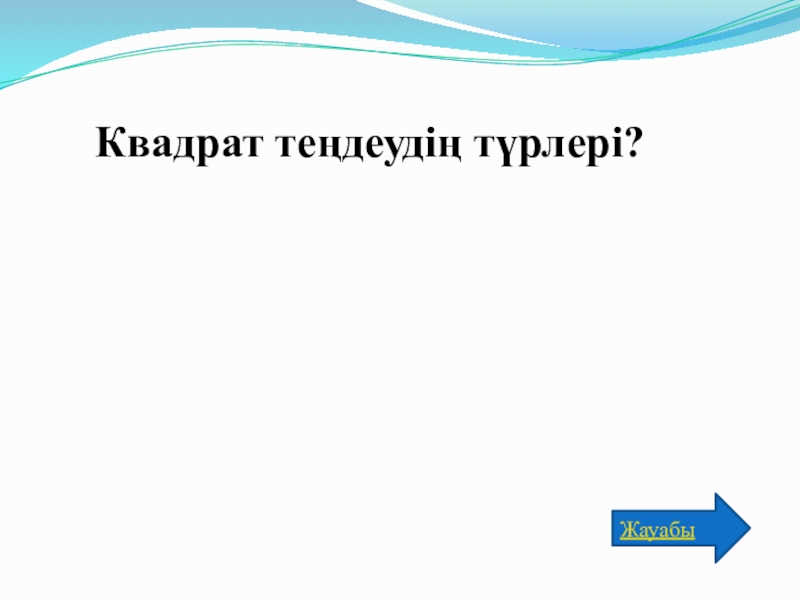 Квадрат теңдеудің түрлері?

Жауабы